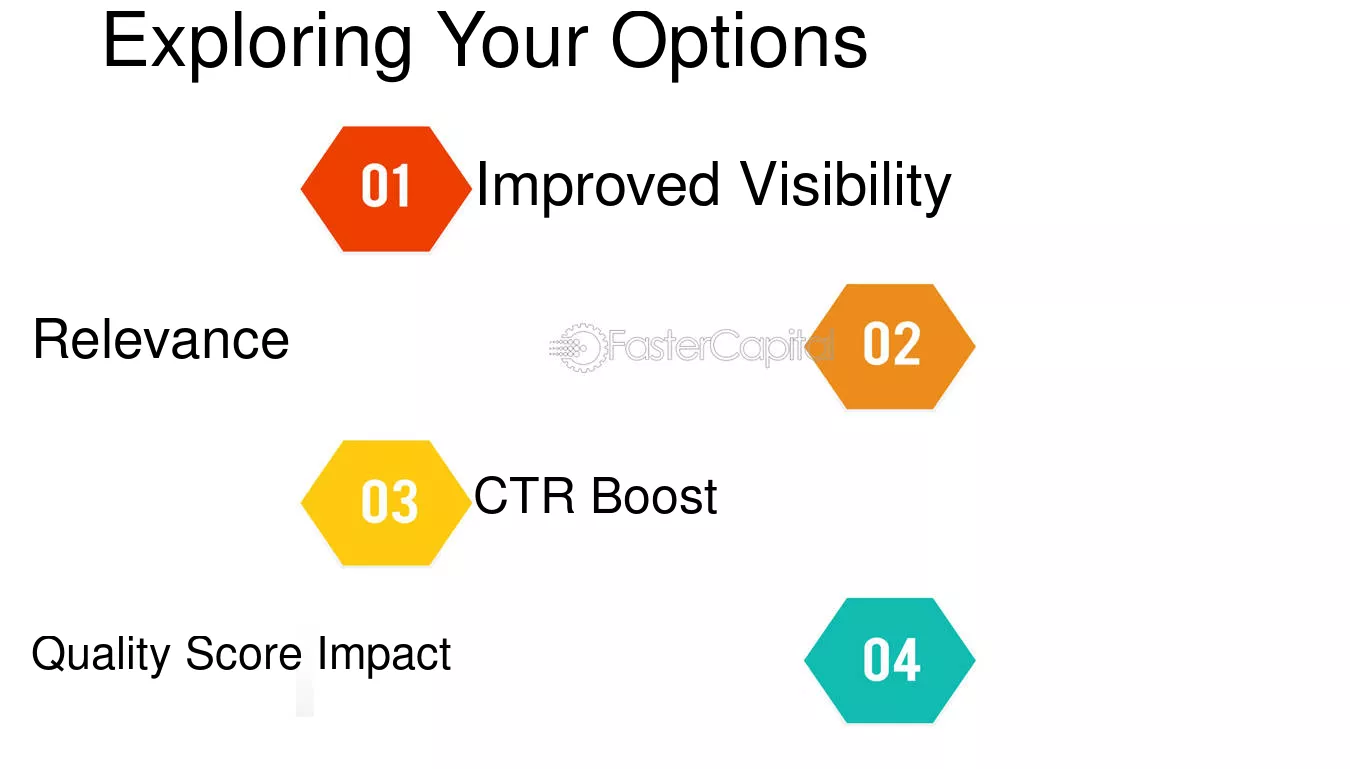 Exploring Your Options

01 Improved Visibility

Relevance

FasterCapital

02

03 CTR Boost

Quality Score Impact

04